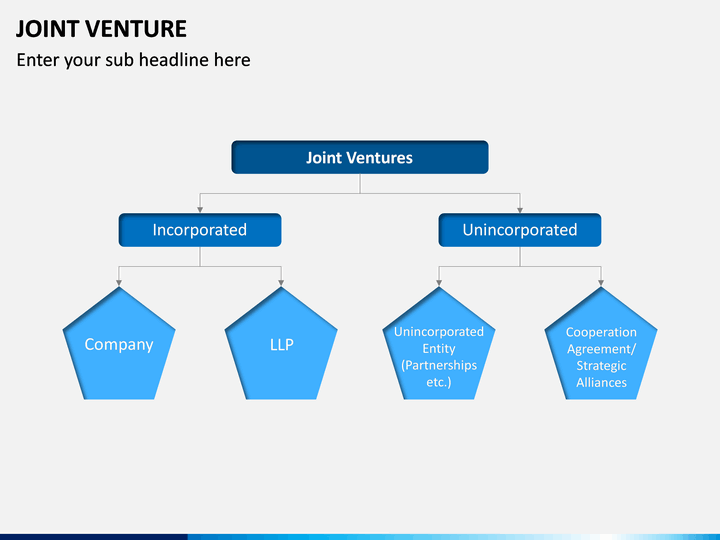 JOINT VENTURE

Enter your sub headline here

Joint Ventures

Incorporated

Unincorporated

Company

LLP

Unincorporated Entity (Partnerships etc.)

Cooperation Agreement/ Strategic Alliances